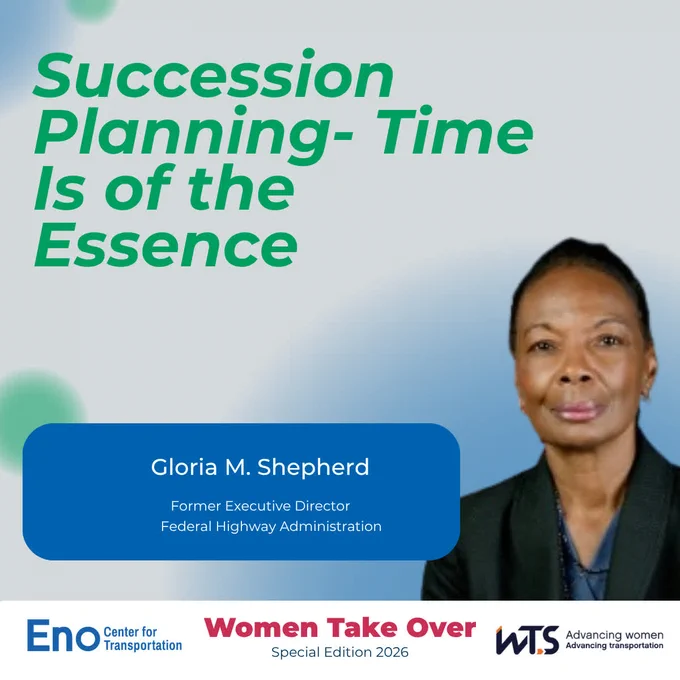 Succession Planning- Time Is of the Essence

Gloria M. Shepherd

Former Executive Director
Federal Highway Administration

Eno Center for Transportation

Women Take Over
Special Edition 2026

WTS Advancing women
Advancing transportation